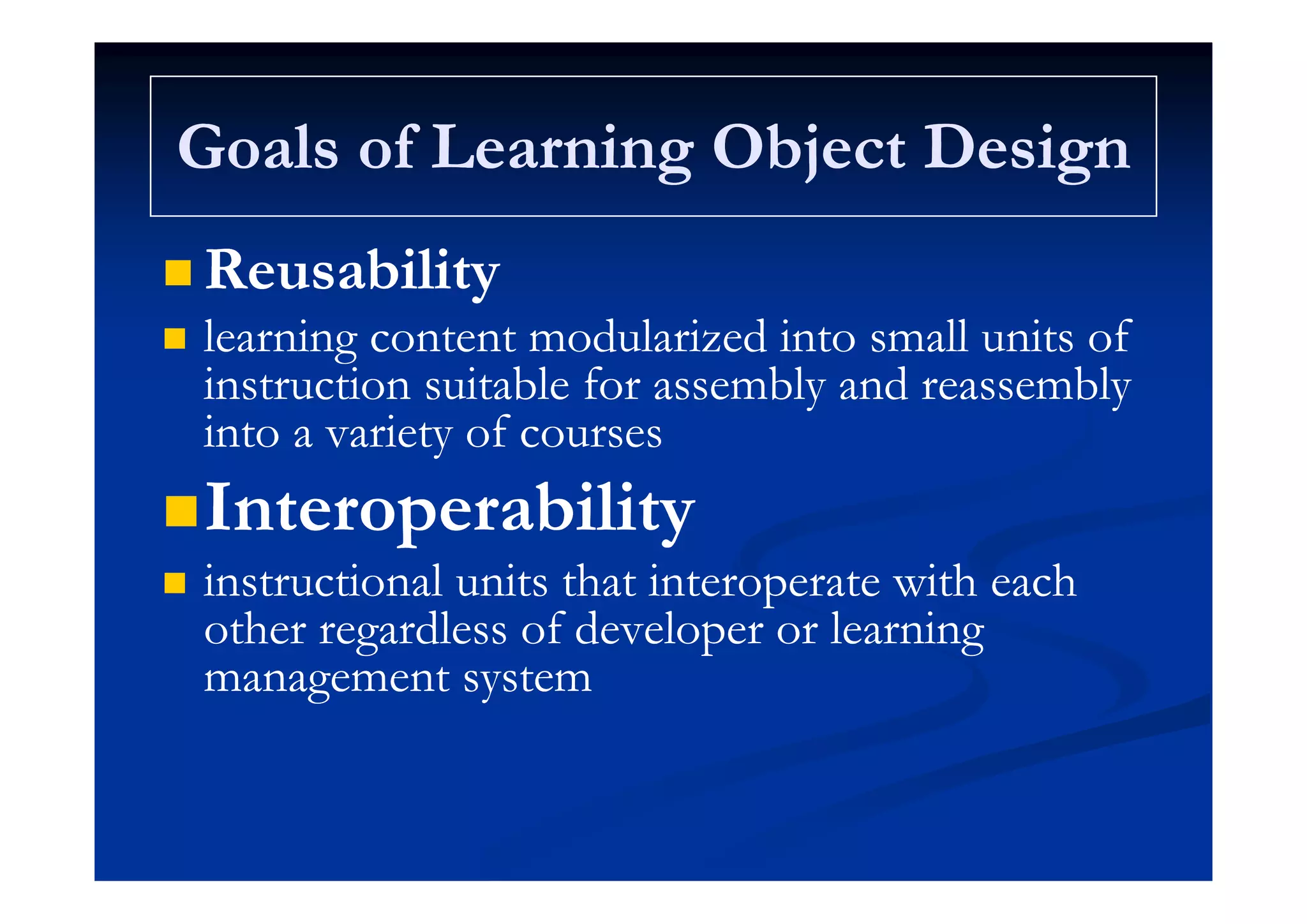 Goals of Learning Object Design

Reusability

learning content modularized into small units of instruction suitable for assembly and reassembly into a variety of courses

Interoperability

instructional units that interoperate with each other regardless of developer or learning management system